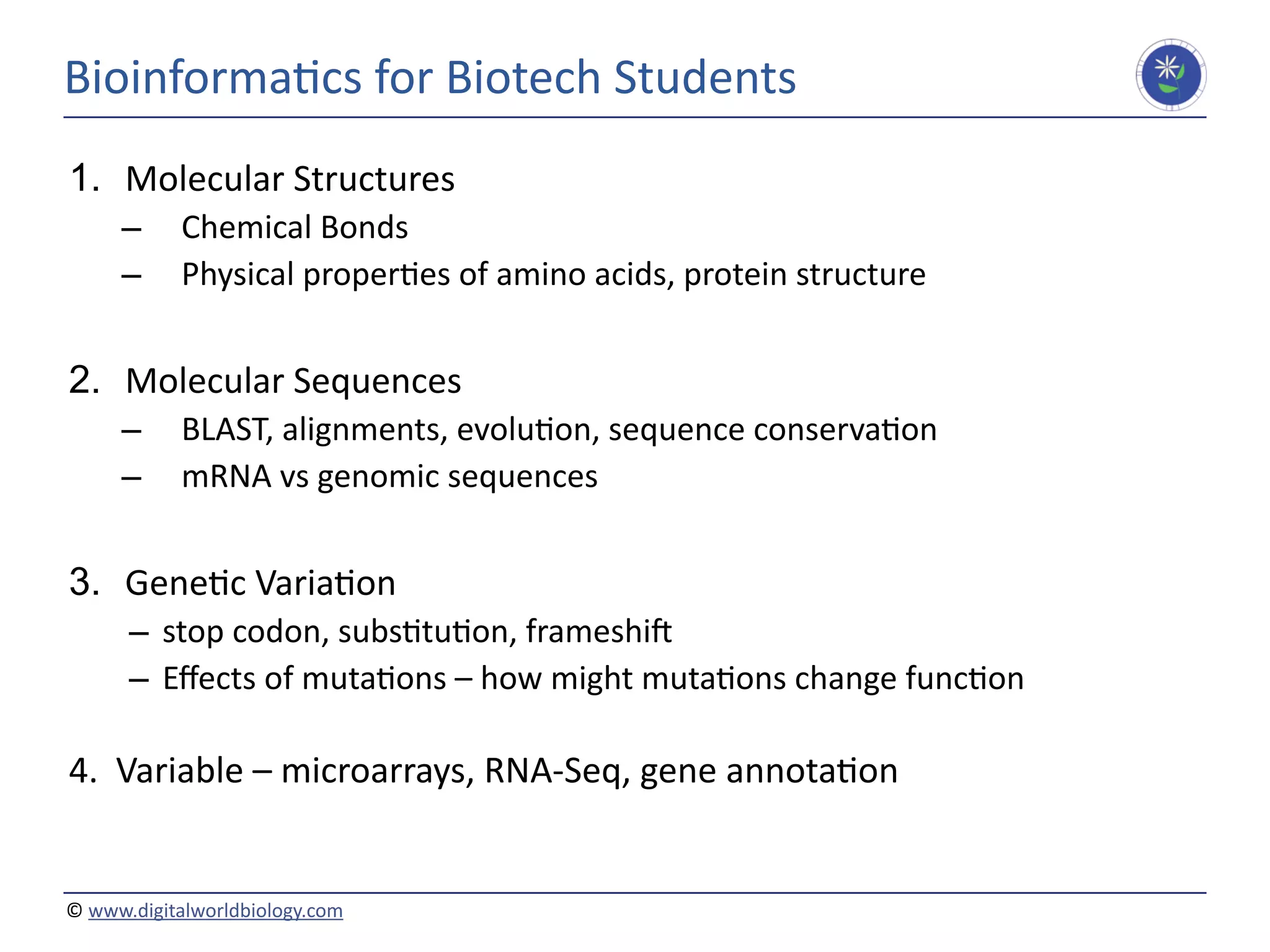 Bioinformatics for Biotech Students

1. Molecular Structures
– Chemical Bonds
– Physical properties of amino acids, protein structure

2. Molecular Sequences
– BLAST, alignments, evolution, sequence conservation
– mRNA vs genomic sequences

3. Genetic Variation
– stop codon, substitution, frameshift
– Effects of mutations – how might mutations change function

4. Variable – microarrays, RNA-Seq, gene annotation

© www.digitalworldbiology.com